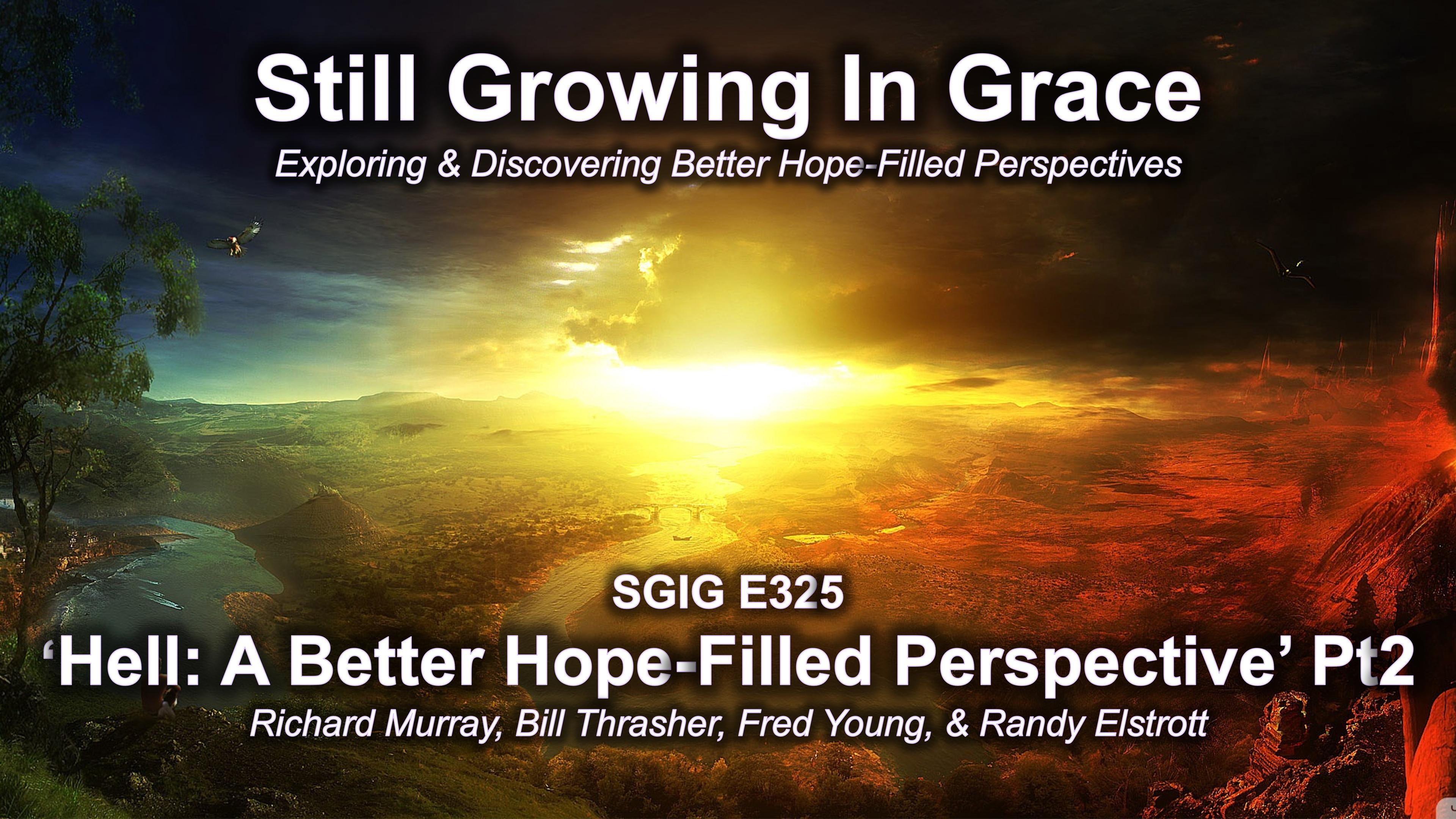 Still Growing In Grace

Exploring & Discovering Better Hope-Filled Perspectives

SGIG E325

‘Hell: A Better Hope-Filled Perspective’ Pt2

Richard Murray, Bill Thrasher, Fred Young, & Randy Elstrott